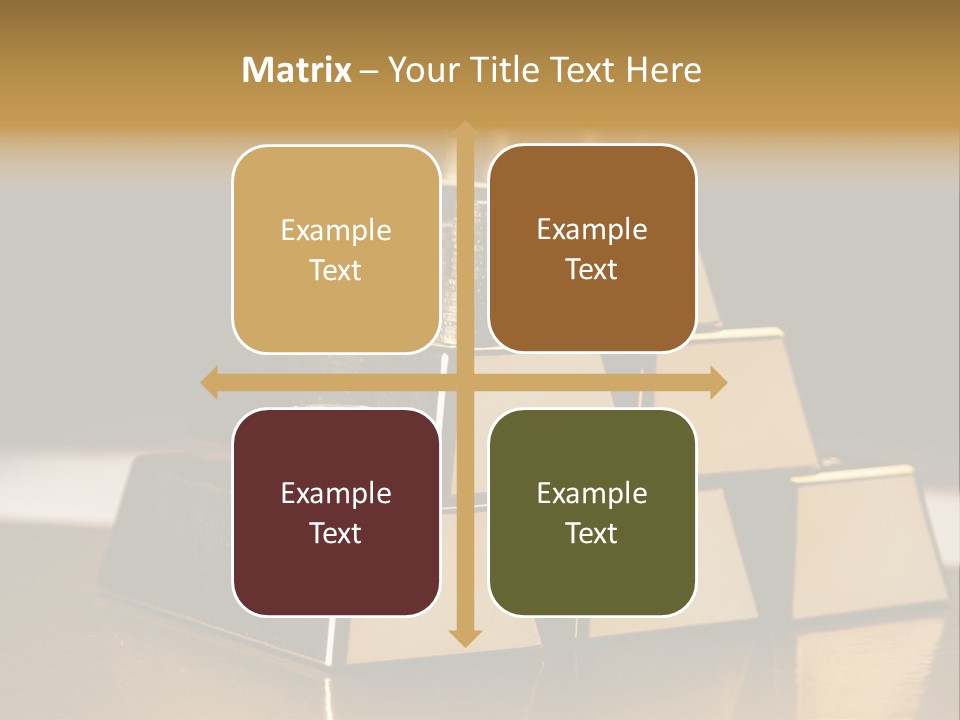 Matrix – Your Title Text Here

Example Text

Example Text

Example Text

Example Text